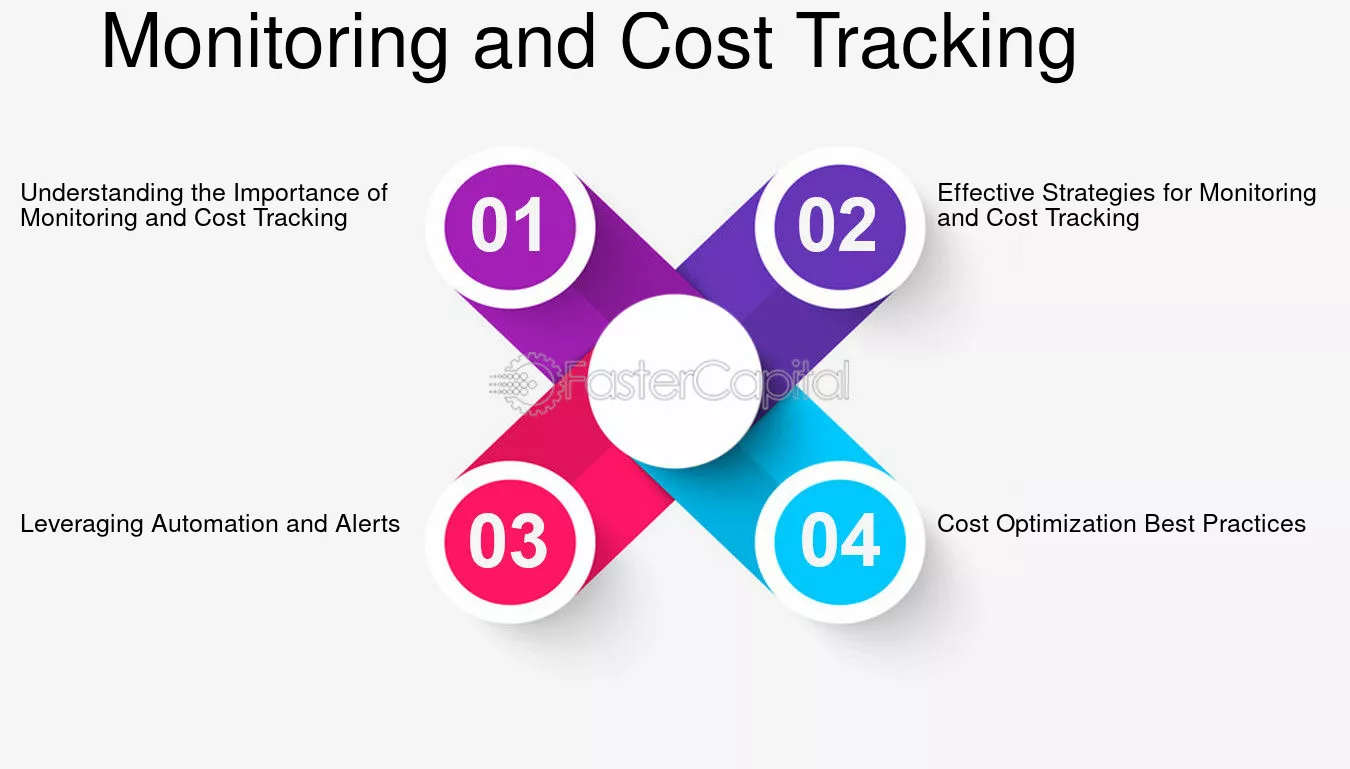 Monitoring and Cost Tracking

Understanding the Importance of Monitoring and Cost Tracking

01

02

Effective Strategies for Monitoring and Cost Tracking

FasterCapital

Leveraging Automation and Alerts

03

04

Cost Optimization Best Practices